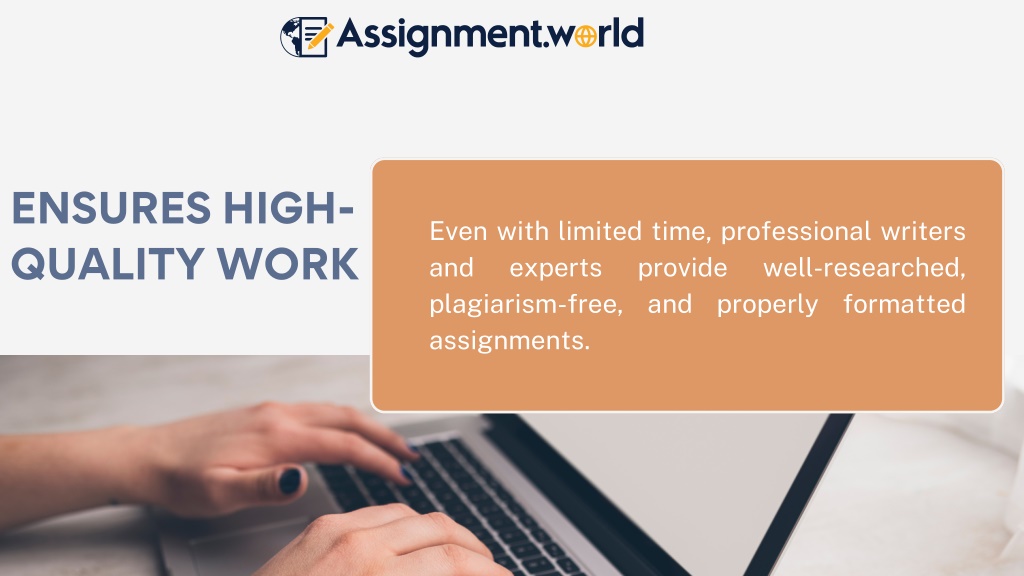 Assignment.world

ENSURES HIGH-QUALITY WORK

Even with limited time, professional writers and experts provide well-researched, plagiarism-free, and properly formatted assignments.